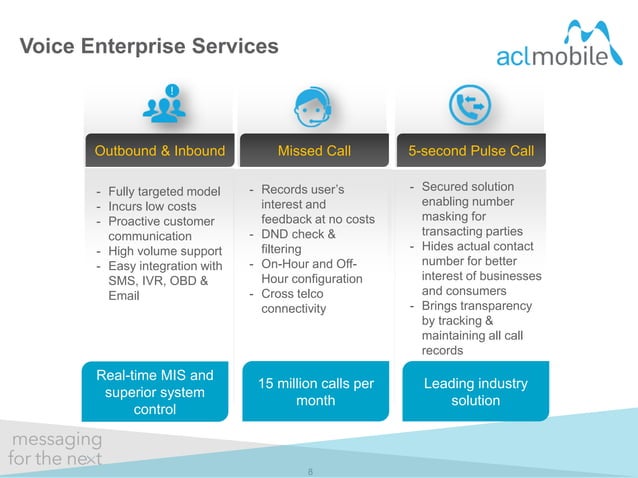 Voice Enterprise Services

aclmobile

Outbound & Inbound

- Fully targeted model
- Incurs low costs
- Proactive customer communication
- High volume support
- Easy integration with SMS, IVR, OBD & Email

Real-time MIS and superior system control

Missed Call

- Records user's interest and feedback at no costs
- DND check & filtering
- On-Hour and Off-Hour configuration
- Cross telco connectivity

15 million calls per month

5-second Pulse Call

- Secured solution enabling number masking for transacting parties
- Hides actual contact number for better interest of businesses and consumers
- Brings transparency by tracking & maintaining all call records

Leading industry solution

messaging for the next

8